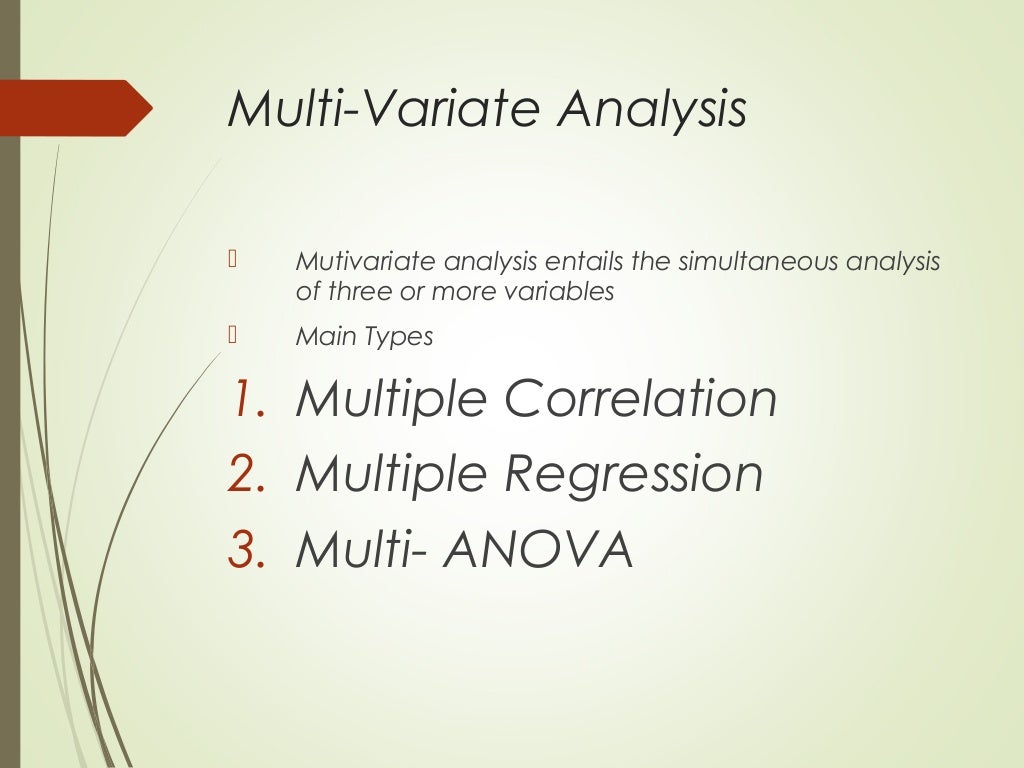 Multi-Variate Analysis

Mutivariate analysis entails the simultaneous analysis of three or more variables

Main Types

1. Multiple Correlation
2. Multiple Regression
3. Multi- ANOVA